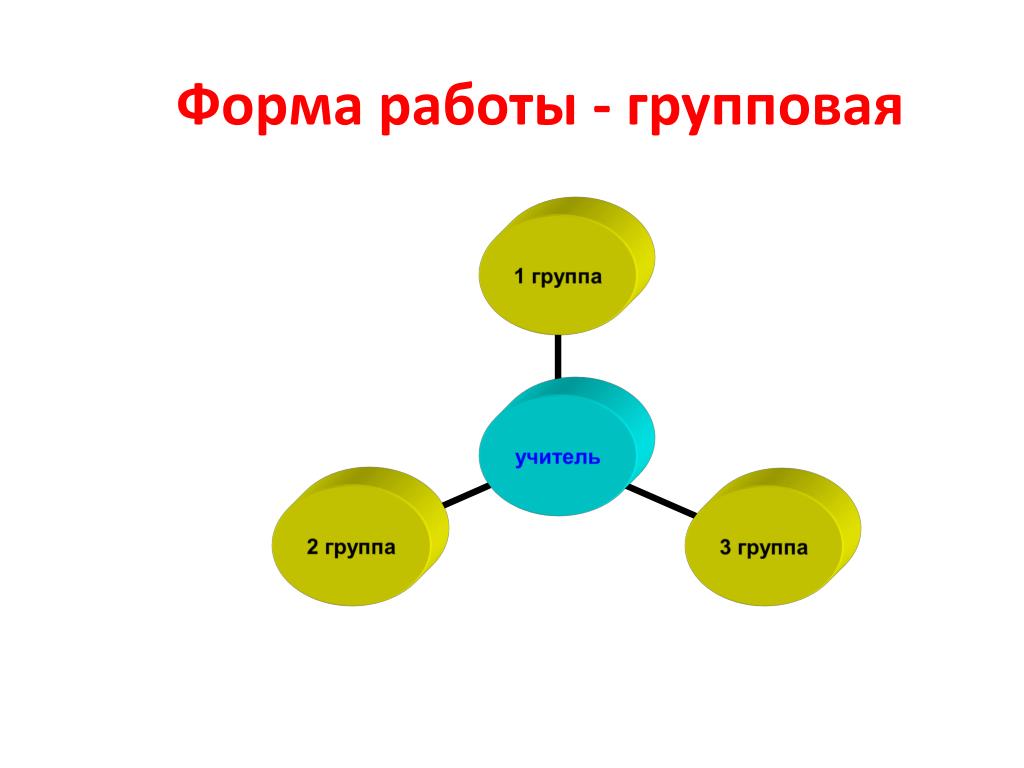 Форма работы - групповая

1 группа

учитель

2 группа

3 группа